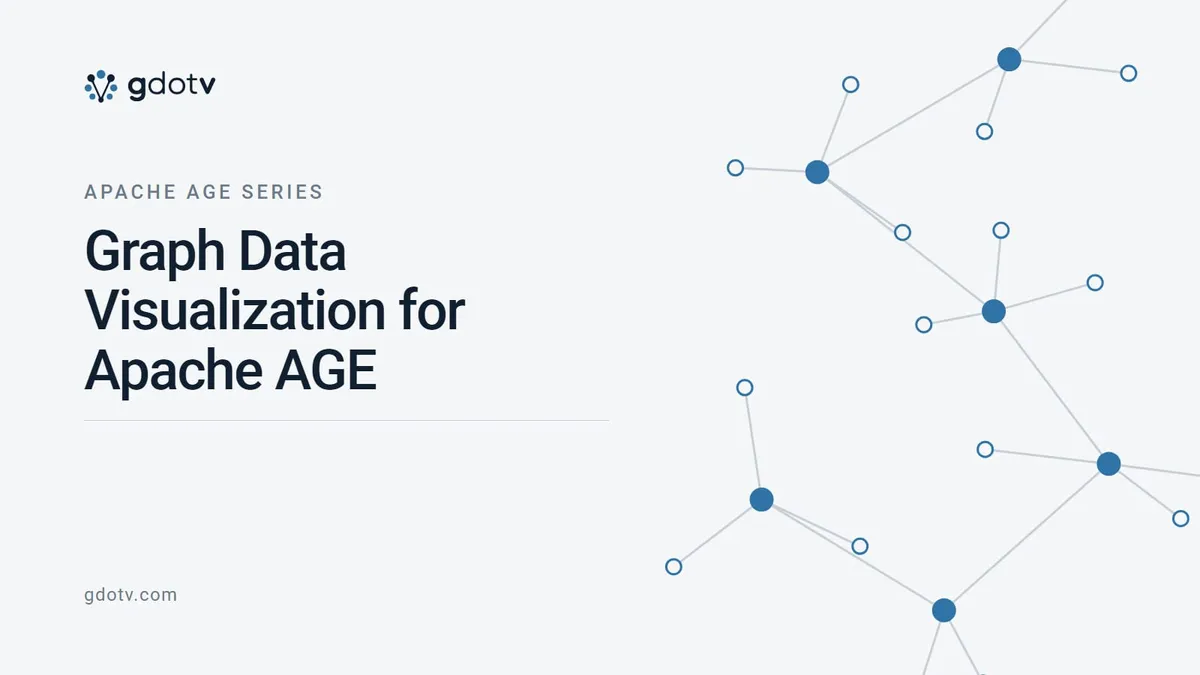 gdotv

APACHE AGE SERIES

Graph Data Visualization for Apache AGE

gdotv.com